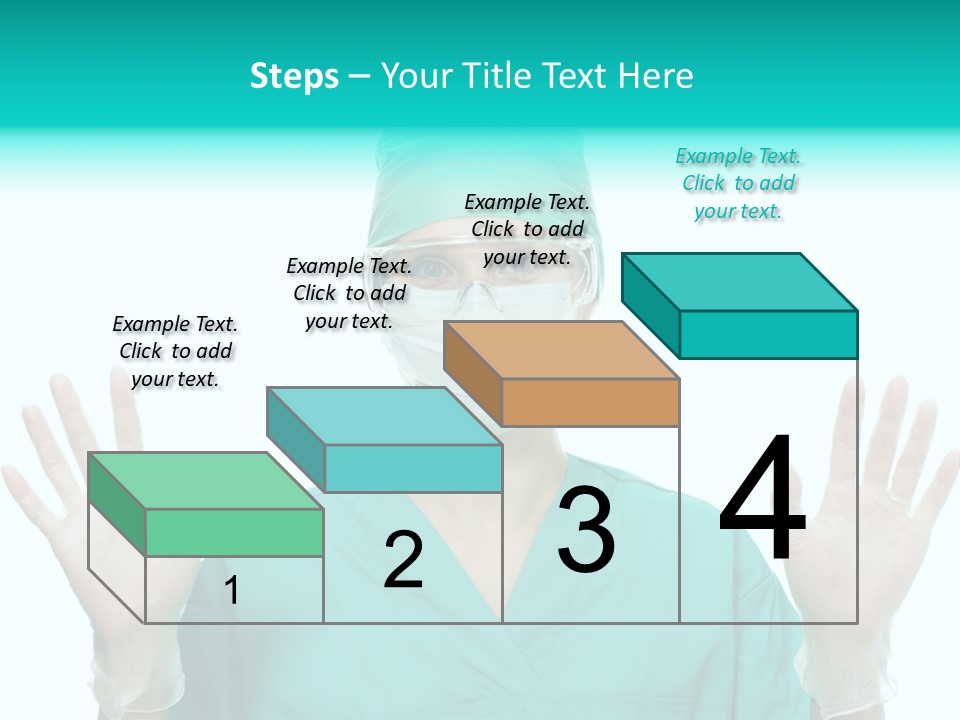 Steps – Your Title Text Here

Example Text. Click to add your text.

Example Text. Click to add your text.

Example Text. Click to add your text.

Example Text. Click to add your text.

1

2

3

4